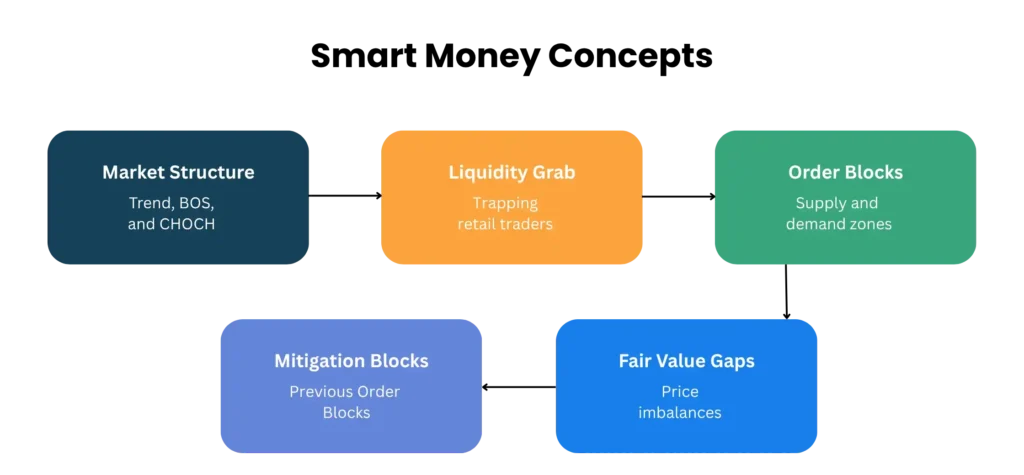 Smart Money Concepts

Market Structure
Trend, BOS, and CHOCH

Liquidity Grab
Trapping retail traders

Order Blocks
Supply and demand zones

Fair Value Gaps
Price imbalances

Mitigation Blocks
Previous Order Blocks